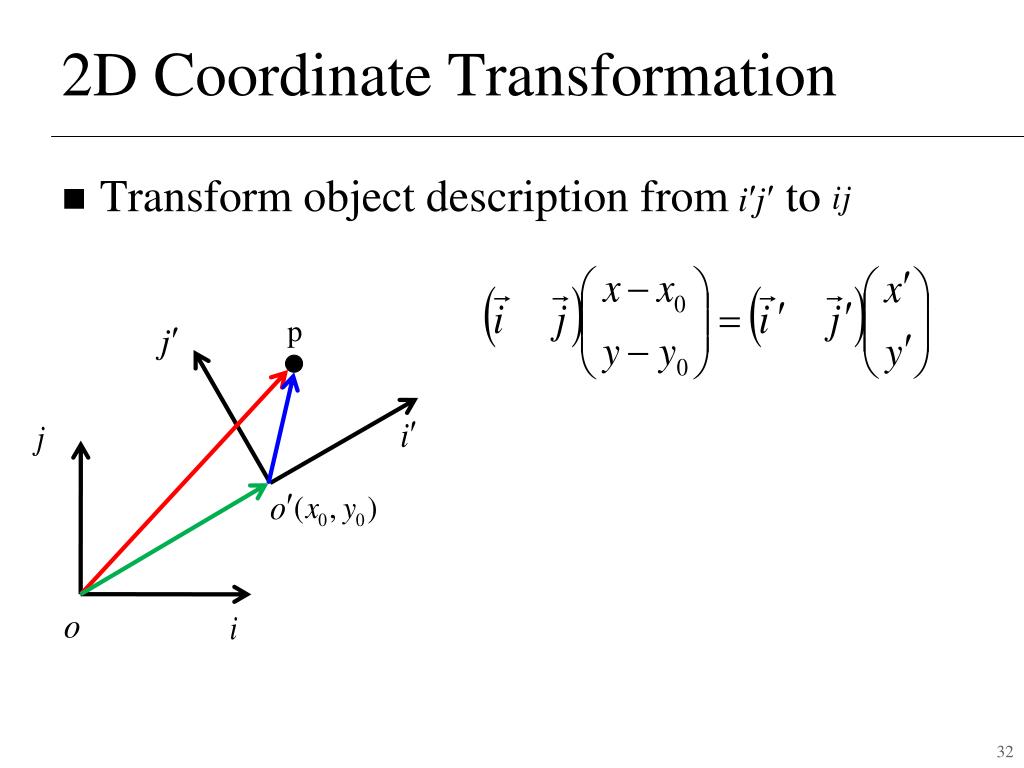 2D Coordinate Transformation

■ Transform object description from $i'j'$ to $ij$

$\begin{pmatrix} \vec{i} & \vec{j} \end{pmatrix} \begin{pmatrix} x - x_0 \\ y - y_0 \end{pmatrix} = \begin{pmatrix} \vec{i}' & \vec{j}' \end{pmatrix} \begin{pmatrix} x' \\ y' \end{pmatrix}$

$j'$

p

$j$

$i'$

$o'(x_0, y_0)$

$o$

$i$

32